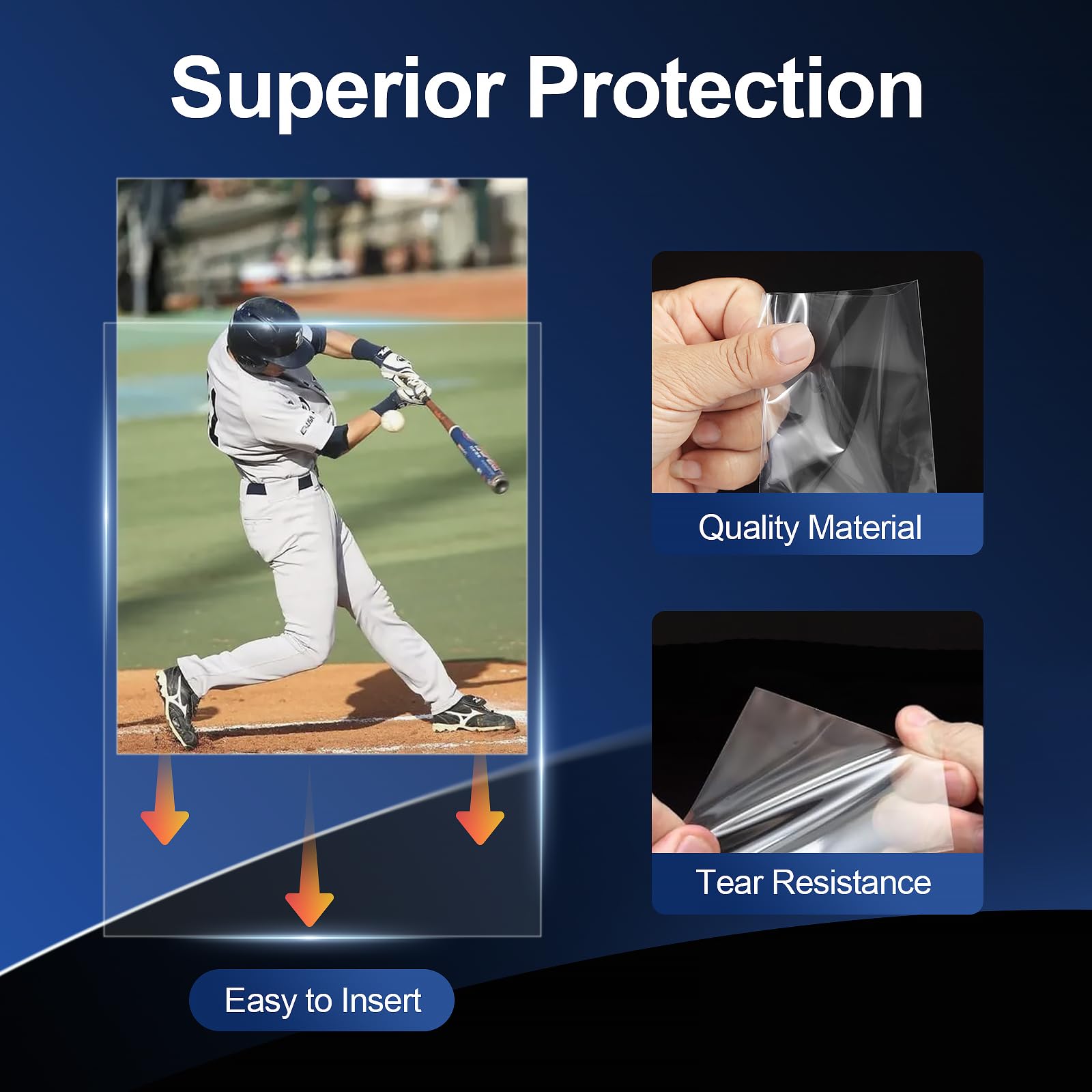 Superior Protection

Quality Material

Tear Resistance

Easy to Insert